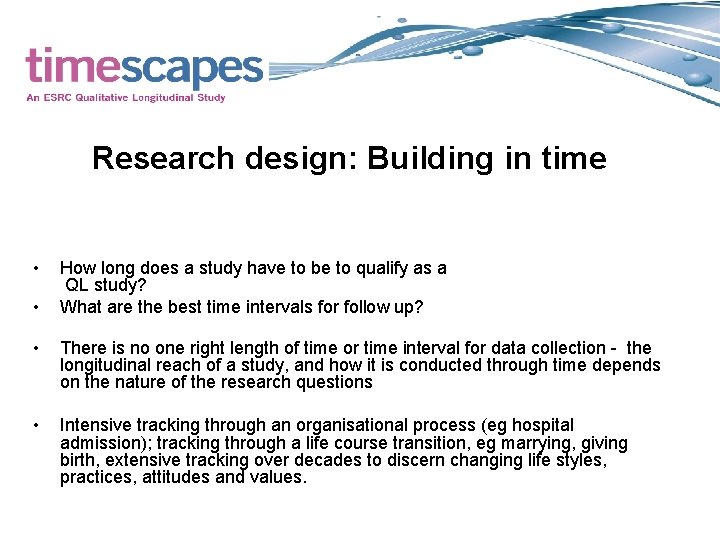 timescapes
An ESRC Qualitative Longitudinal Study

Research design: Building in time

• How long does a study have to be to qualify as a QL study?
• What are the best time intervals for follow up?

• There is no one right length of time or time interval for data collection - the longitudinal reach of a study, and how it is conducted through time depends on the nature of the research questions

• Intensive tracking through an organisational process (eg hospital admission); tracking through a life course transition, eg marrying, giving birth, extensive tracking over decades to discern changing life styles, practices, attitudes and values.